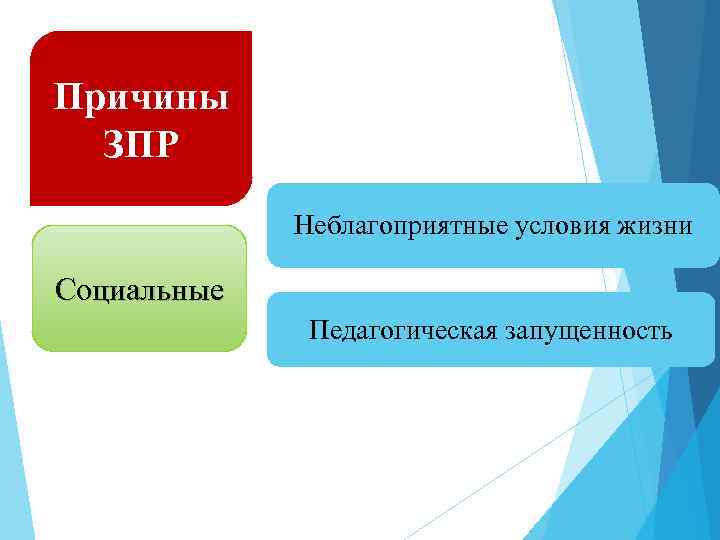 Причины ЗПР

Социальные

Неблагоприятные условия жизни

Педагогическая запущенность